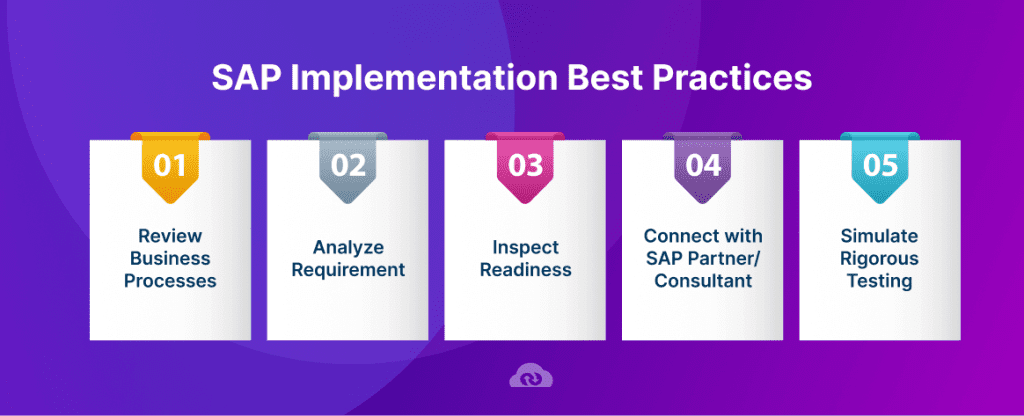 SAP Implementation Best Practices

01

Review Business Processes

02

Analyze Requirement

03

Inspect Readiness

04

Connect with SAP Partner/ Consultant

05

Simulate Rigorous Testing